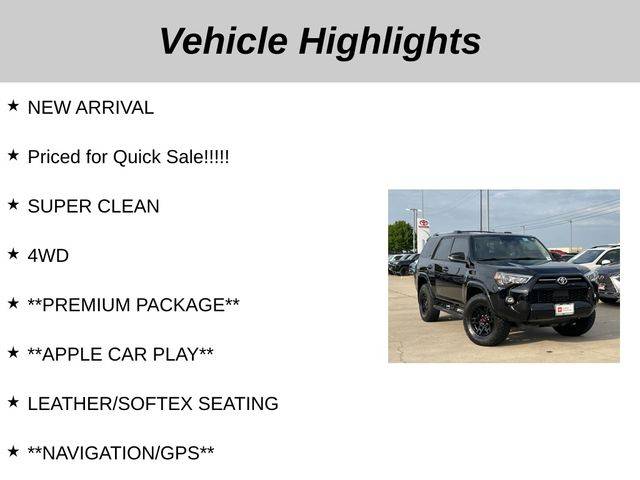 Vehicle Highlights

★ NEW ARRIVAL

★ Priced for Quick Sale!!!!!

★ SUPER CLEAN

★ 4WD

★ \*\*PREMIUM PACKAGE\*\*

★ \*\*APPLE CAR PLAY\*\*

★ LEATHER/SOFTEX SEATING

★ \*\*NAVIGATION/GPS\*\*